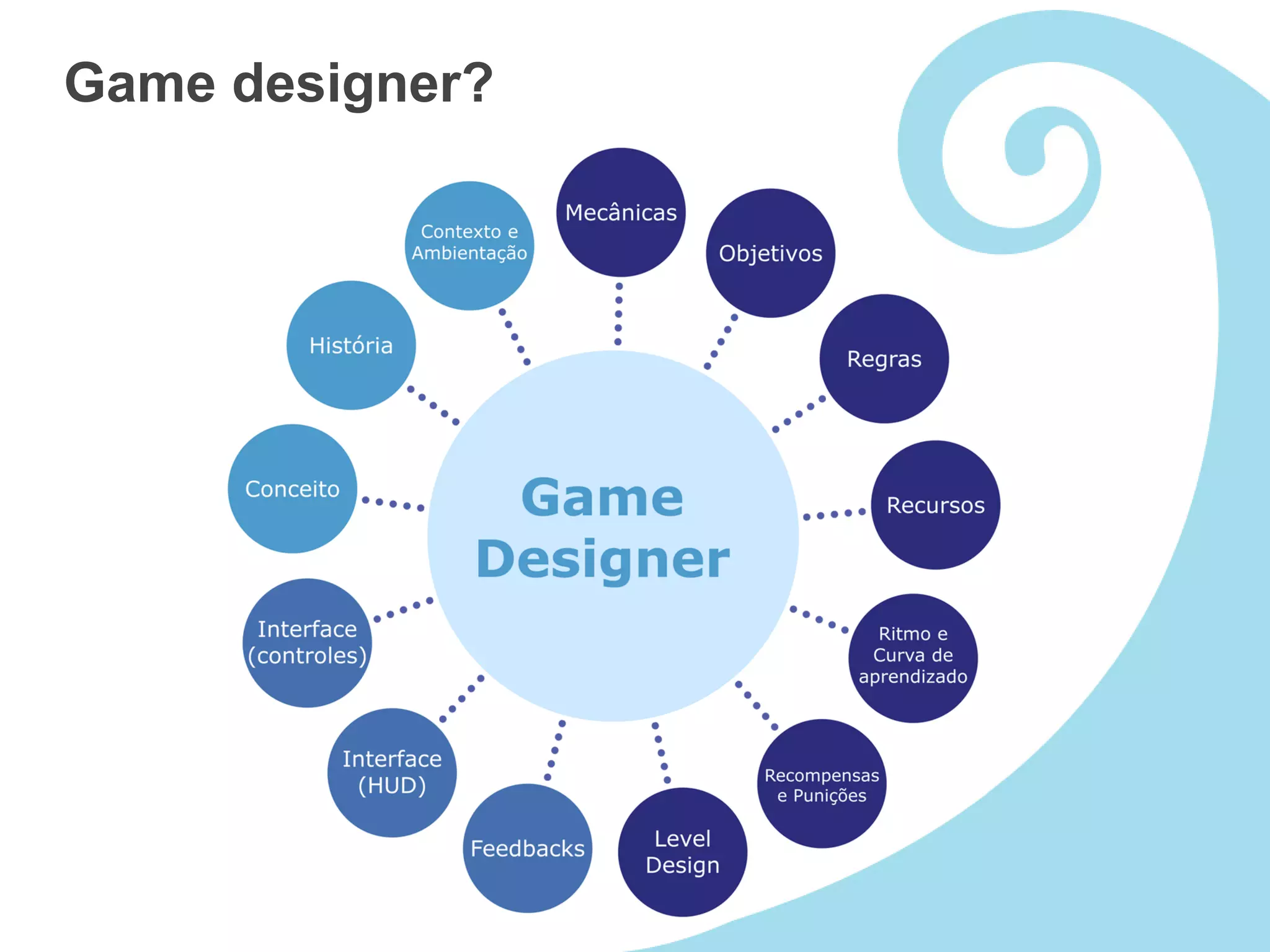 Game designer?

Game Designer

Mecânicas

Objetivos

Regras

Recursos

Ritmo e Curva de aprendizado

Recompensas e Punições

Level Design

Feedbacks

Interface (HUD)

Interface (controles)

Conceito

História

Contexto e Ambientação